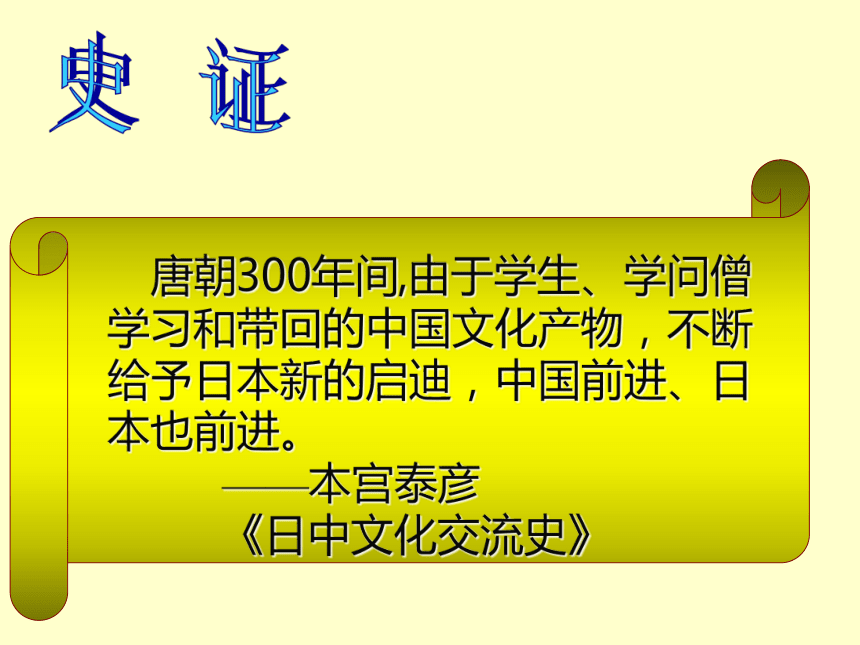 史 证

唐朝300年间,由于学生、学问僧学习和带回的中国文化产物，不断给予日本新的启迪，中国前进、日本也前进。

——本宫泰彦
《日中文化交流史》